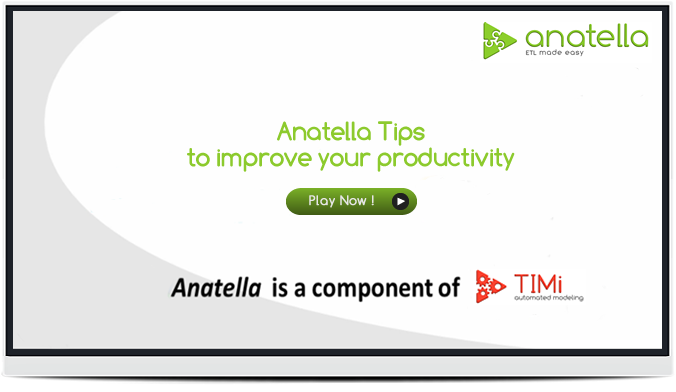 anatella
ETL made easy

Anatella Tips
to improve your productivity

Play Now !

Anatella is a component of TIMi
automated modeling